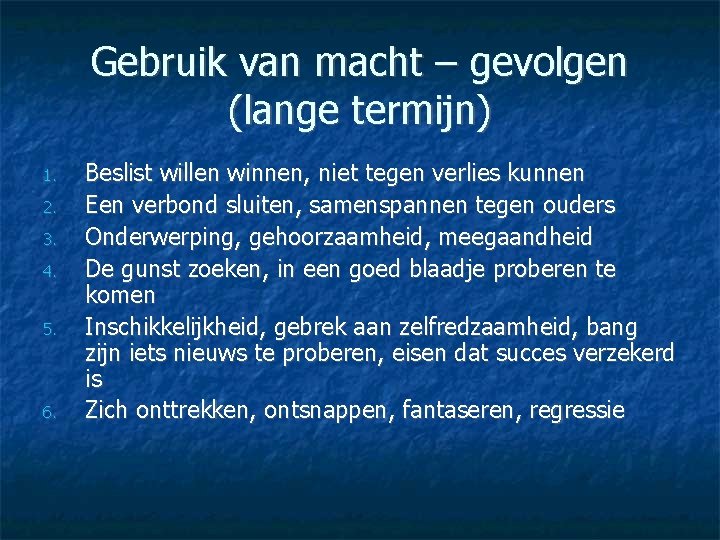 Gebruik van macht – gevolgen (lange termijn)

1. Beslist willen winnen, niet tegen verlies kunnen
2. Een verbond sluiten, samenspannen tegen ouders
3. Onderwerping, gehoorzaamheid, meegaandheid
4. De gunst zoeken, in een goed blaadje proberen te komen
5. Inschikkelijkheid, gebrek aan zelfredzaamheid, bang zijn iets nieuws te proberen, eisen dat succes verzekerd is
6. Zich onttrekken, ontsnappen, fantaseren, regressie